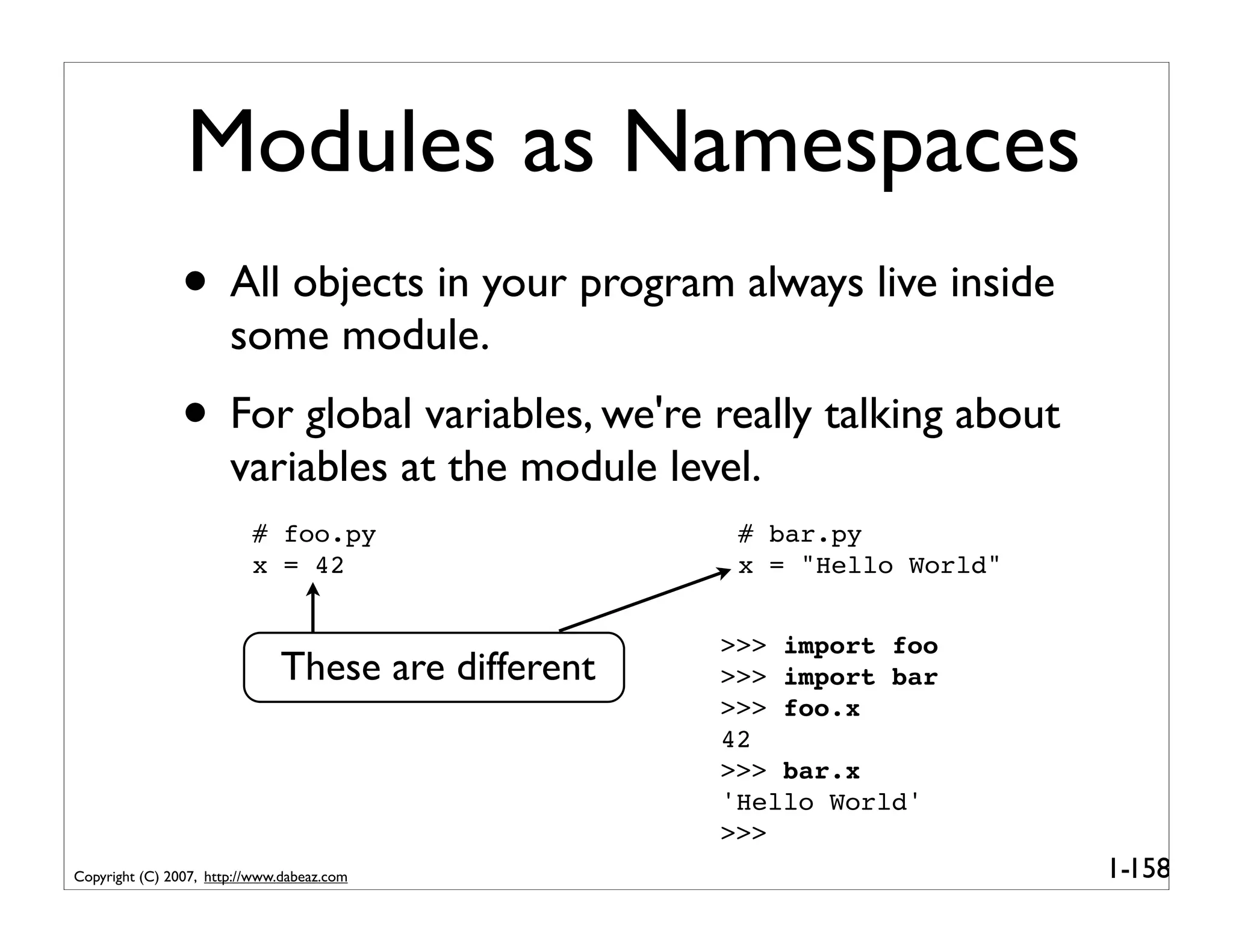 Modules as Namespaces

• All objects in your program always live inside some module.

• For global variables, we're really talking about variables at the module level.

# foo.py
x = 42

# bar.py
x = "Hello World"

These are different

>>> import foo
>>> import bar
>>> foo.x
42
>>> bar.x
'Hello World'
>>>

Copyright (C) 2007, http://www.dabeaz.com

1-158